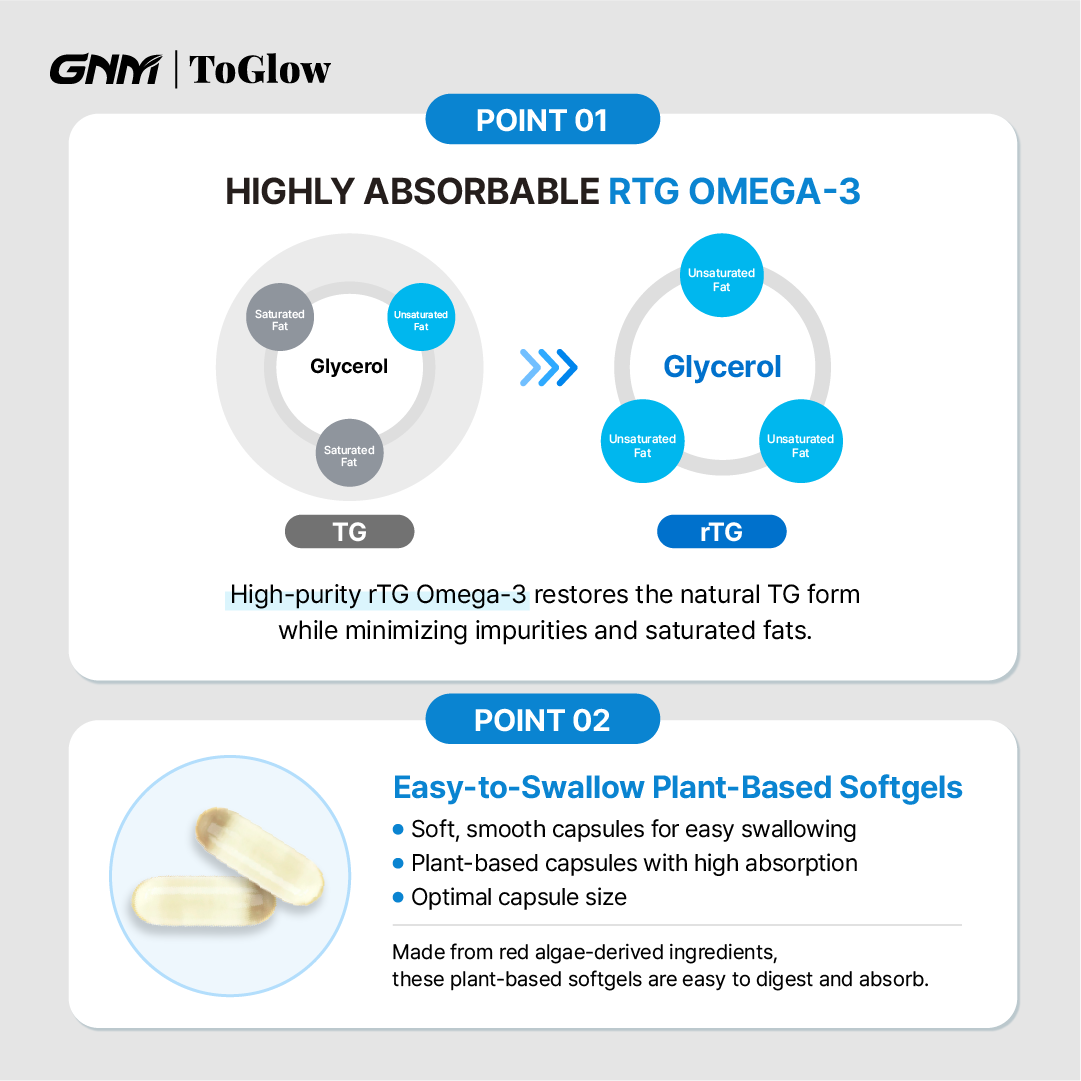 GNM | ToGlow

POINT 01

HIGHLY ABSORBABLE RTG OMEGA-3

Saturated Fat

Unsaturated Fat

Glycerol

Saturated Fat

TG

Unsaturated Fat

Glycerol

Unsaturated Fat

Unsaturated Fat

rTG

High-purity rTG Omega-3 restores the natural TG form while minimizing impurities and saturated fats.

POINT 02

Easy-to-Swallow Plant-Based Softgels

• Soft, smooth capsules for easy swallowing
• Plant-based capsules with high absorption
• Optimal capsule size

Made from red algae-derived ingredients, these plant-based softgels are easy to digest and absorb.